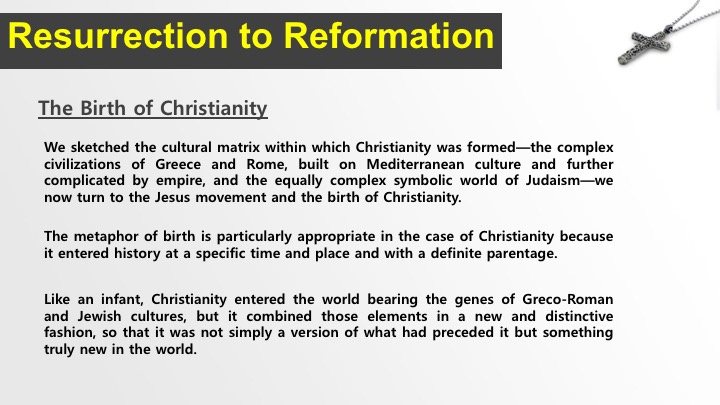 Resurrection to Reformation

The Birth of Christianity

We sketched the cultural matrix within which Christianity was formed—the complex civilizations of Greece and Rome, built on Mediterranean culture and further complicated by empire, and the equally complex symbolic world of Judaism—we now turn to the Jesus movement and the birth of Christianity.

The metaphor of birth is particularly appropriate in the case of Christianity because it entered history at a specific time and place and with a definite parentage.

Like an infant, Christianity entered the world bearing the genes of Greco-Roman and Jewish cultures, but it combined those elements in a new and distinctive fashion, so that it was not simply a version of what had preceded it but something truly new in the world.